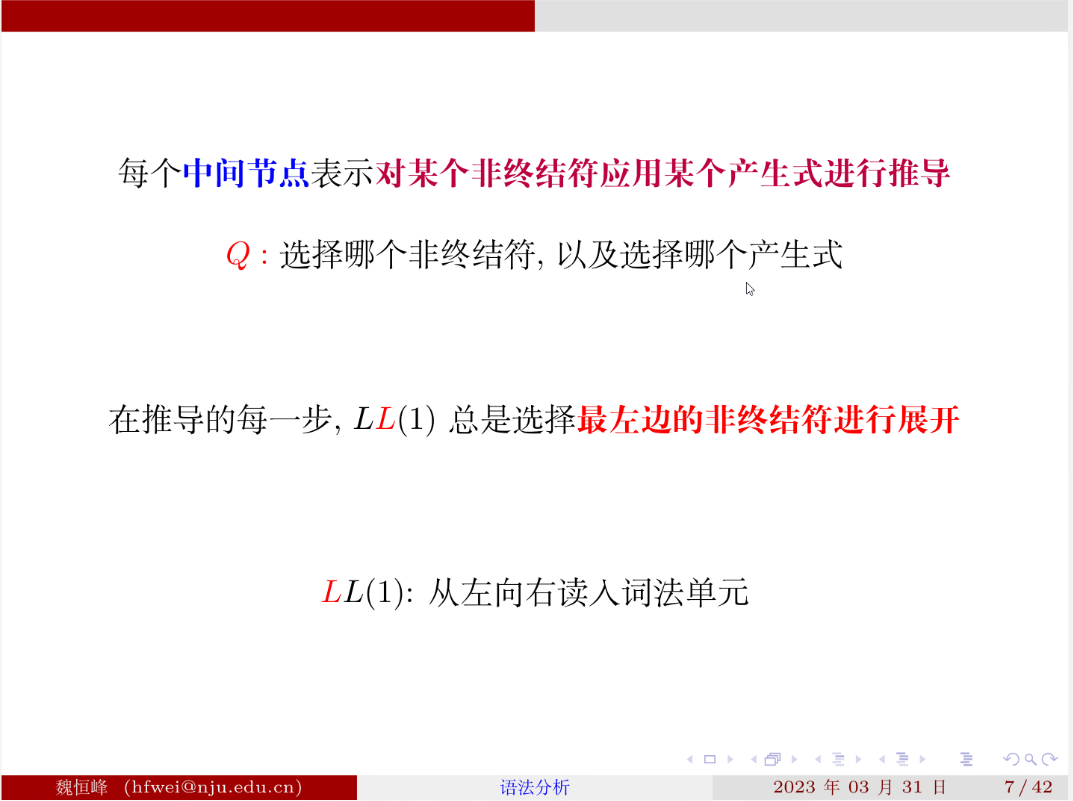 每个中间节点表示对某个非终结符应用某个产生式进行推导

$Q$ : 选择哪个非终结符, 以及选择哪个产生式

在推导的每一步, $LL(1)$ 总是选择最左边的非终结符进行展开

$LL(1)$: 从左向右读入词法单元

魏恒峰 (hfwei@nju.edu.cn)
语法分析
2023 年 03 月 31 日
7 / 42